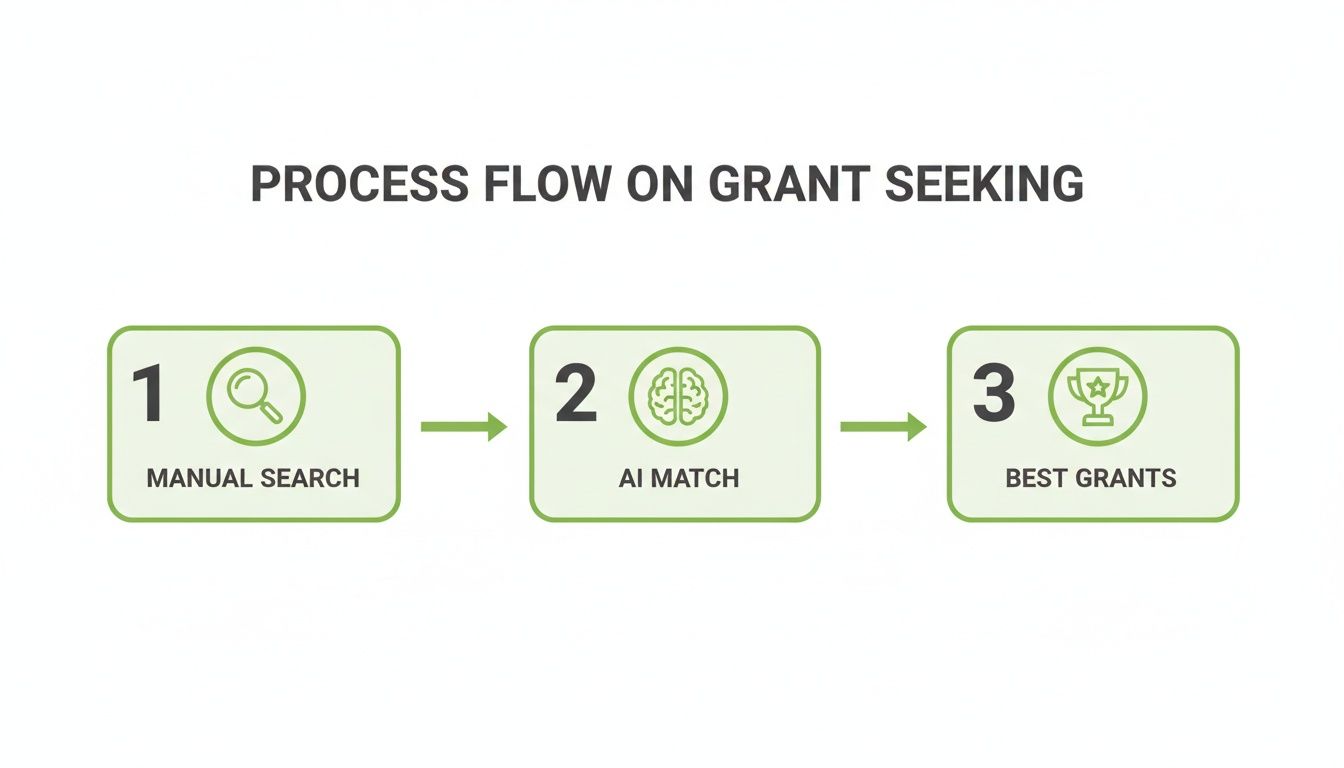 PROCESS FLOW ON GRANT SEEKING

1
MANUAL SEARCH

2
AI MATCH

3
BEST GRANTS